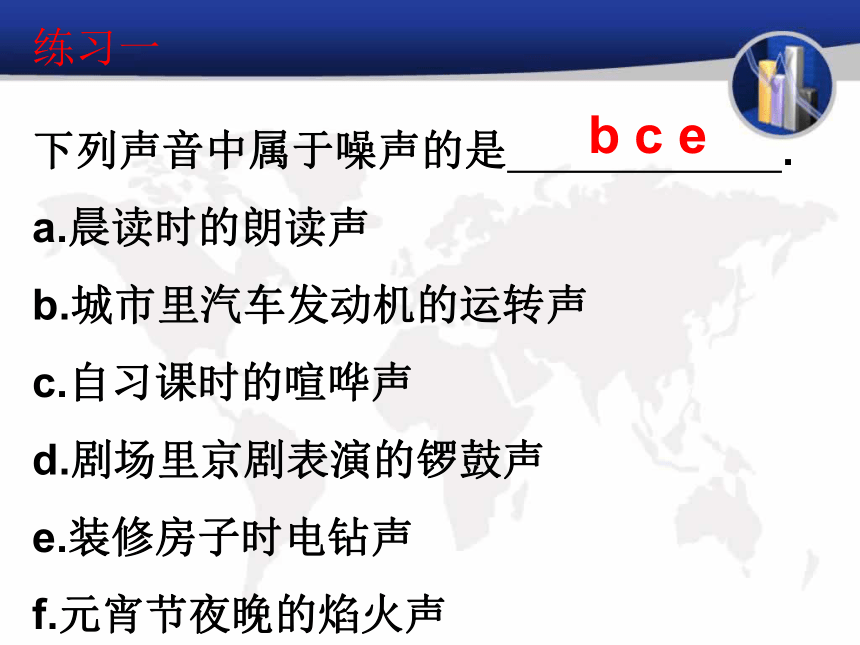 练习一

下列声音中属于噪声的是 b c e .

a.晨读时的朗读声

b.城市里汽车发动机的运转声

c.自习课时的喧哗声

d.剧场里京剧表演的锣鼓声

e.装修房子时电钻声

f.元宵节夜晚的焰火声